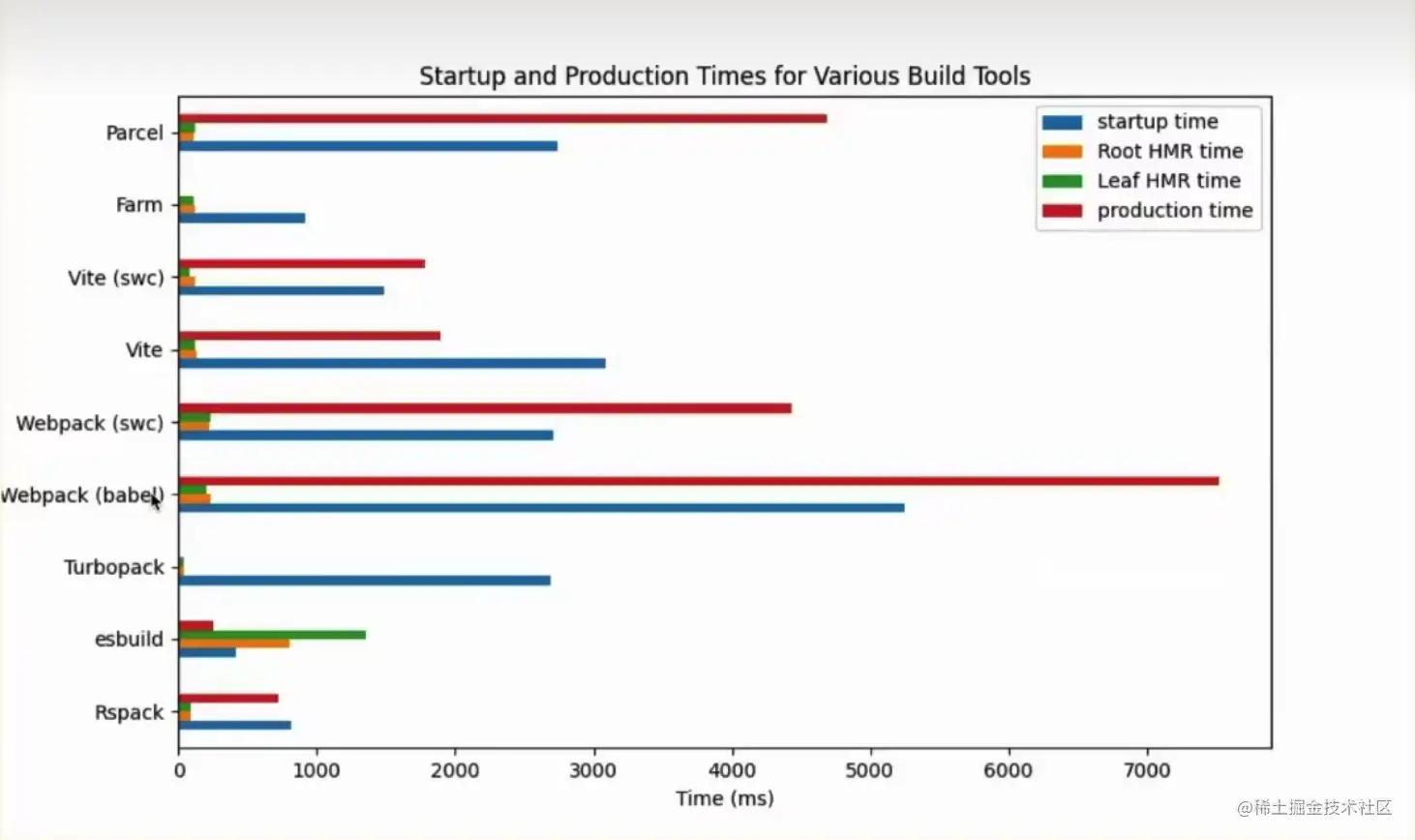 Startup and Production Times for Various Build Tools

startup time
Root HMR time
Leaf HMR time
production time

Parcel
Farm
Vite (swc)
Vite
Webpack (swc)
Webpack (babel)
Turbopack
esbuild
Rspack

0
1000
2000
3000
4000
5000
6000
7000
Time (ms)

@稀土掘金技术社区